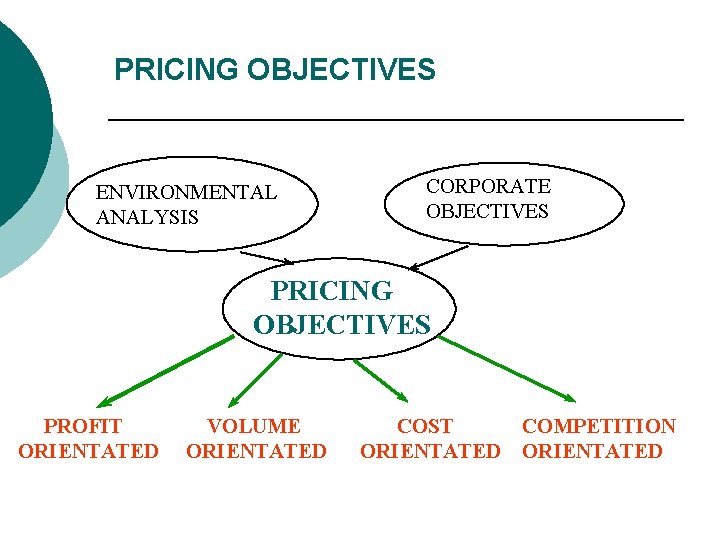 PRICING OBJECTIVES

ENVIRONMENTAL ANALYSIS

CORPORATE OBJECTIVES

PRICING OBJECTIVES

PROFIT ORIENTATED

VOLUME ORIENTATED

COST ORIENTATED

COMPETITION ORIENTATED